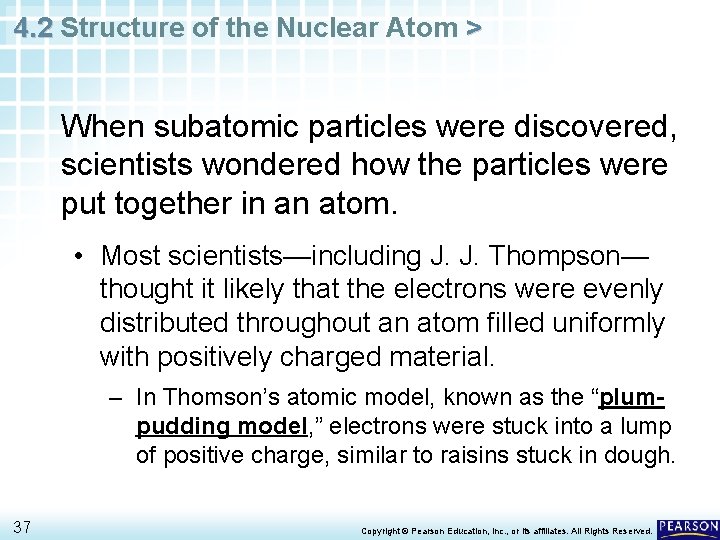 4.2 Structure of the Nuclear Atom >

When subatomic particles were discovered, scientists wondered how the particles were put together in an atom.

• Most scientists—including J. J. Thompson—thought it likely that the electrons were evenly distributed throughout an atom filled uniformly with positively charged material.

– In Thomson's atomic model, known as the "plum-pudding model," electrons were stuck into a lump of positive charge, similar to raisins stuck in dough.

37

Copyright © Pearson Education, Inc., or its affiliates. All Rights Reserved.

PEARSON